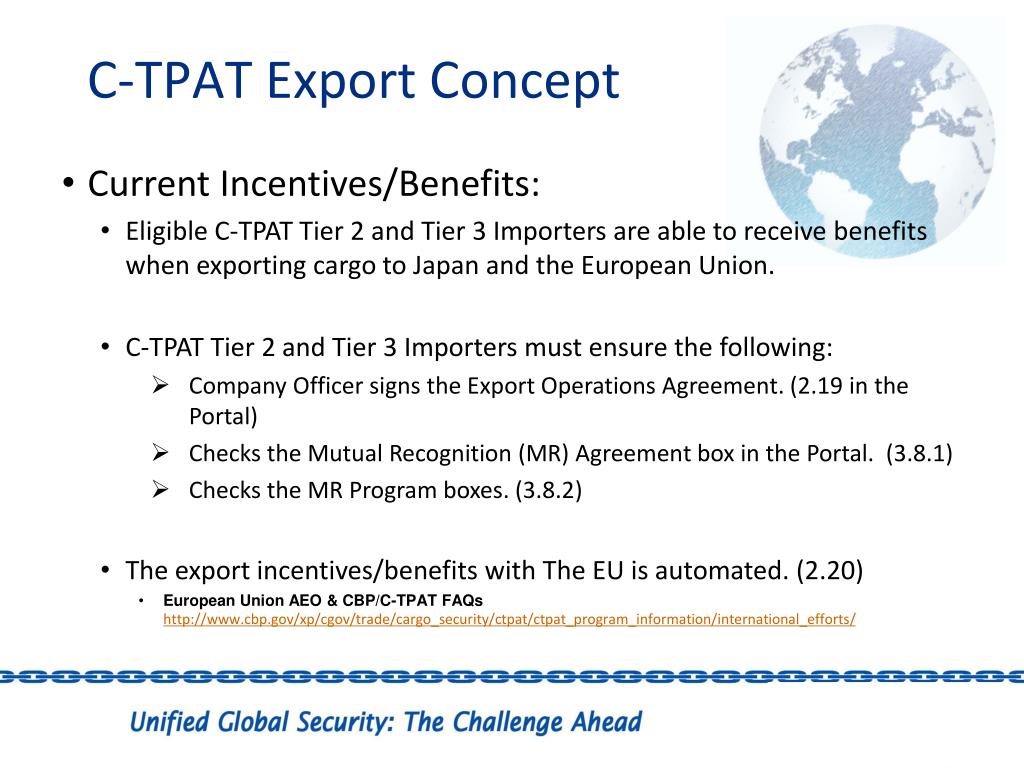 C-TPAT Export Concept

• Current Incentives/Benefits:

• Eligible C-TPAT Tier 2 and Tier 3 Importers are able to receive benefits when exporting cargo to Japan and the European Union.

• C-TPAT Tier 2 and Tier 3 Importers must ensure the following:

➢ Company Officer signs the Export Operations Agreement. (2.19 in the Portal)

➢ Checks the Mutual Recognition (MR) Agreement box in the Portal. (3.8.1)

➢ Checks the MR Program boxes. (3.8.2)

• The export incentives/benefits with The EU is automated. (2.20)

• European Union AEO & CBP/C-TPAT FAQs
http://www.cbp.gov/xp/cgov/trade/cargo_security/ctpat/ctpat_program_information/international_efforts/

Unified Global Security: The Challenge Ahead